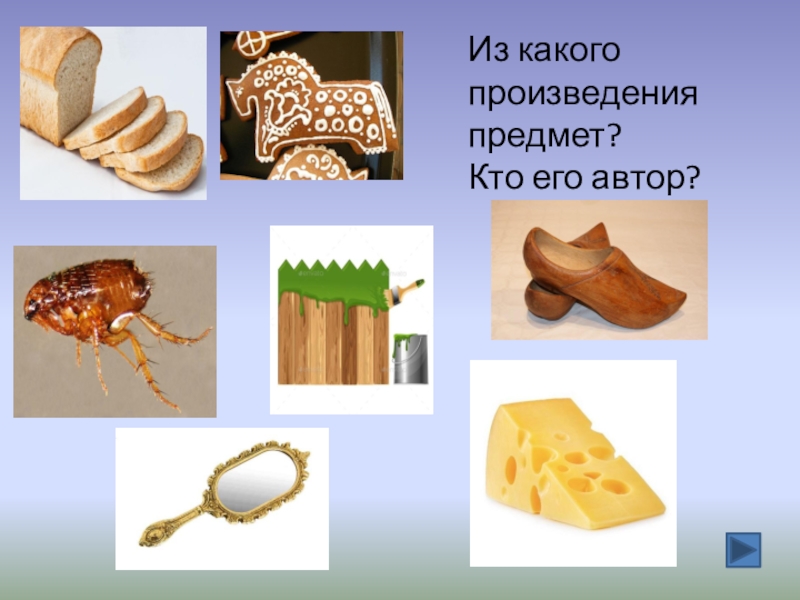 Из какого произведения предмет?
Кто его автор?